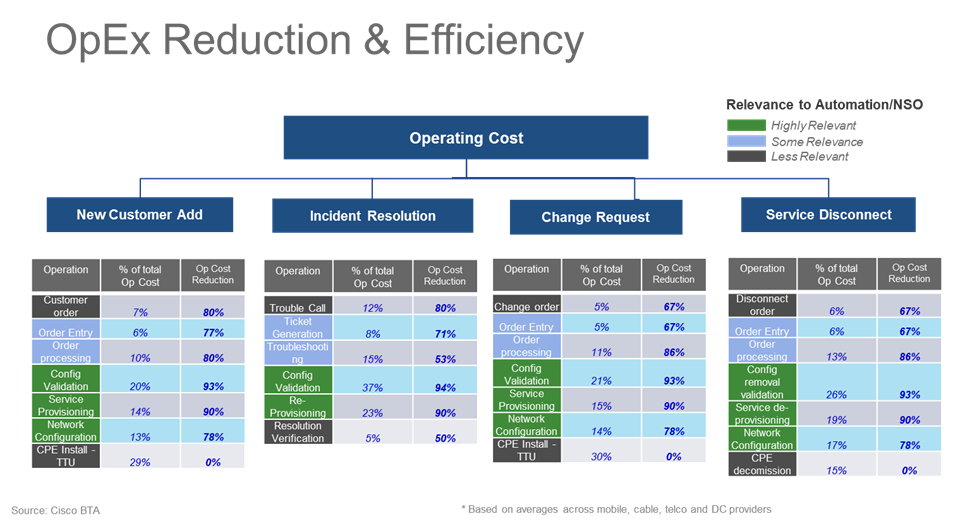 OpEx Reduction & Efficiency

Relevance to Automation/NSO
Highly Relevant
Some Relevance
Less Relevant

Operating Cost

New Customer Add

| Operation | % of total Op Cost | Op Cost Reduction |
|---|---|---|
| Customer order | 7% | 80% |
| Order Entry | 6% | 77% |
| Order processing | 10% | 80% |
| Config Validation | 20% | 93% |
| Service Provisioning | 14% | 90% |
| Network Configuration | 13% | 78% |
| CPE Install - TTU | 29% | 0% |

Incident Resolution

| Operation | % of total Op Cost | Op Cost Reduction |
|---|---|---|
| Trouble Call | 12% | 80% |
| Ticket Generation | 8% | 71% |
| Troubleshooting | 15% | 53% |
| Config Validation | 37% | 94% |
| Re-Provisioning | 23% | 90% |
| Resolution Verification | 5% | 50% |

Change Request

| Operation | % of total Op Cost | Op Cost Reduction |
|---|---|---|
| Change order | 5% | 67% |
| Order Entry | 5% | 67% |
| Order processing | 11% | 86% |
| Config Validation | 21% | 93% |
| Service Provisioning | 15% | 90% |
| Network Configuration | 14% | 78% |
| CPE Install - TTU | 30% | 0% |

Service Disconnect

| Operation | % of total Op Cost | Op Cost Reduction |
|---|---|---|
| Disconnect order | 6% | 67% |
| Order Entry | 6% | 67% |
| Order processing | 13% | 86% |
| Config removal validation | 26% | 93% |
| Service de-provisioning | 19% | 90% |
| Network Configuration | 17% | 78% |
| CPE decomission | 15% | 0% |

Source: Cisco BTA

* Based on averages across mobile, cable, telco and DC providers